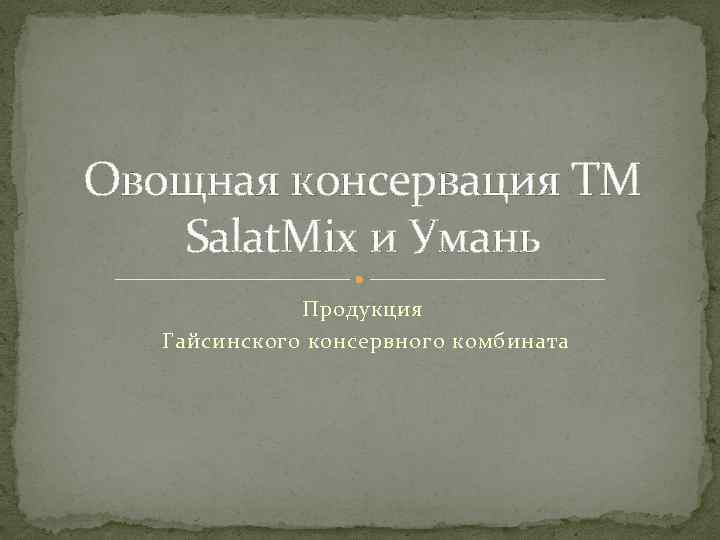 Овощная консервация ТМ SalatMix и Умань

Продукция
Гайсинского консервного комбината